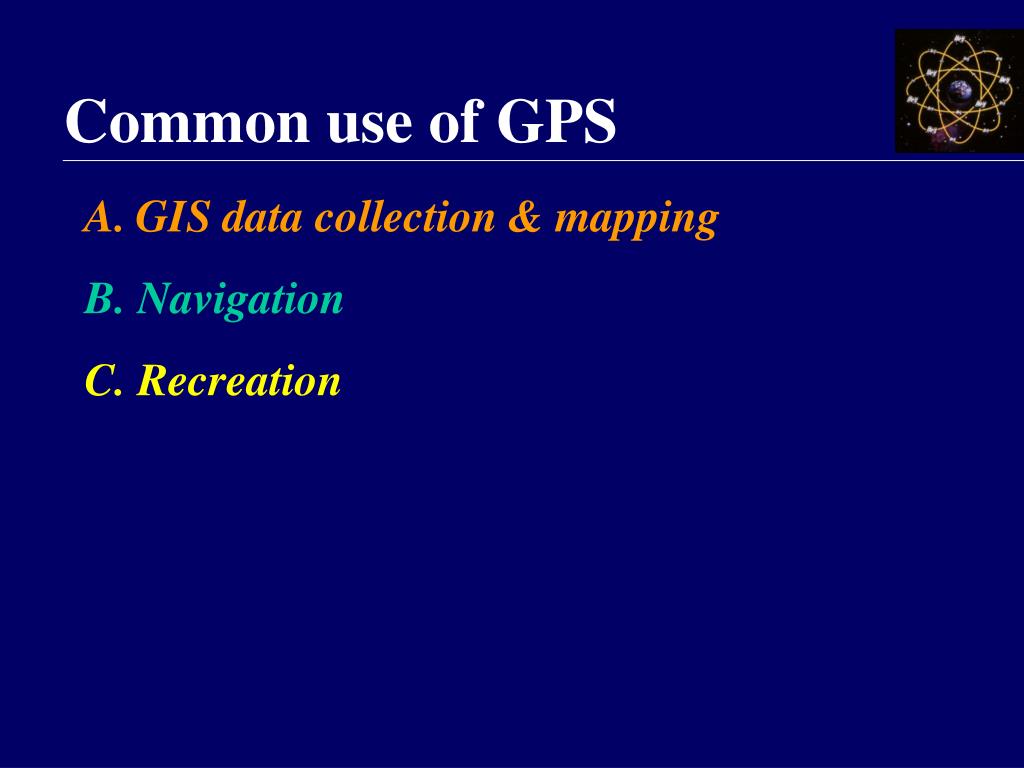 Common use of GPS

A. GIS data collection & mapping

B. Navigation

C. Recreation